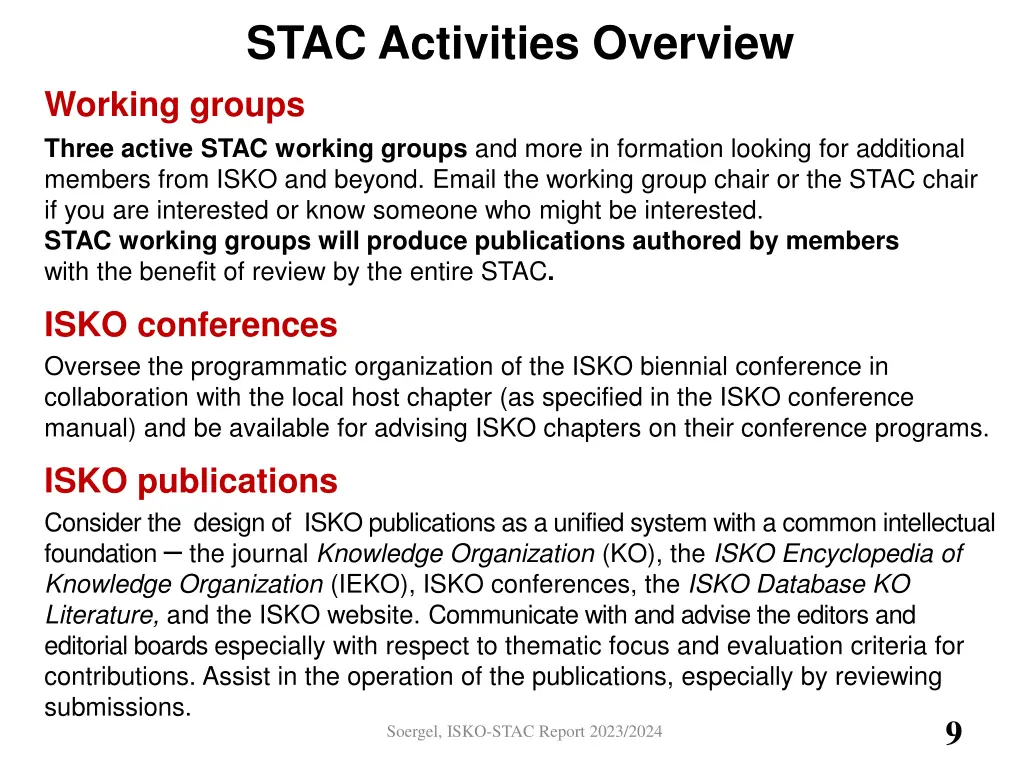 STAC Activities Overview

Working groups

Three active STAC working groups and more in formation looking for additional members from ISKO and beyond. Email the working group chair or the STAC chair if you are interested or know someone who might be interested.
STAC working groups will produce publications authored by members with the benefit of review by the entire STAC.

ISKO conferences

Oversee the programmatic organization of the ISKO biennial conference in collaboration with the local host chapter (as specified in the ISKO conference manual) and be available for advising ISKO chapters on their conference programs.

ISKO publications

Consider the design of ISKO publications as a unified system with a common intellectual foundation – the journal Knowledge Organization (KO), the ISKO Encyclopedia of Knowledge Organization (IEKO), ISKO conferences, the ISKO Database KO Literature, and the ISKO website. Communicate with and advise the editors and editorial boards especially with respect to thematic focus and evaluation criteria for contributions. Assist in the operation of the publications, especially by reviewing submissions.

Soergel, ISKO-STAC Report 2023/2024

9